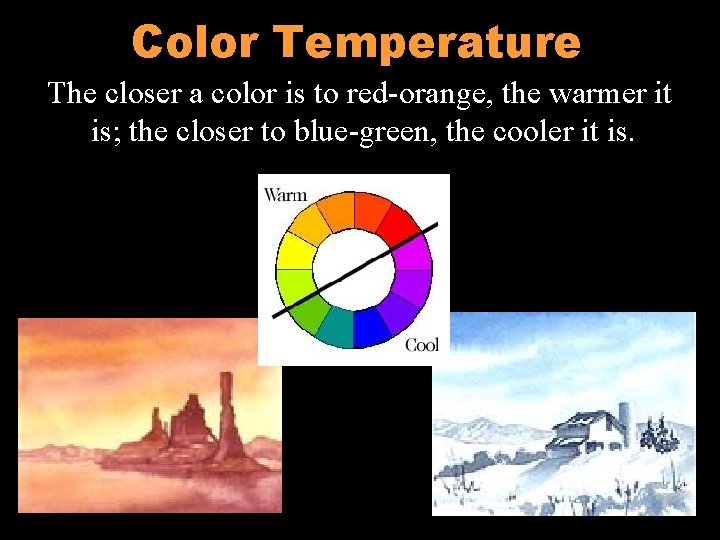 Color Temperature

The closer a color is to red-orange, the warmer it is; the closer to blue-green, the cooler it is.

Warm

Cool